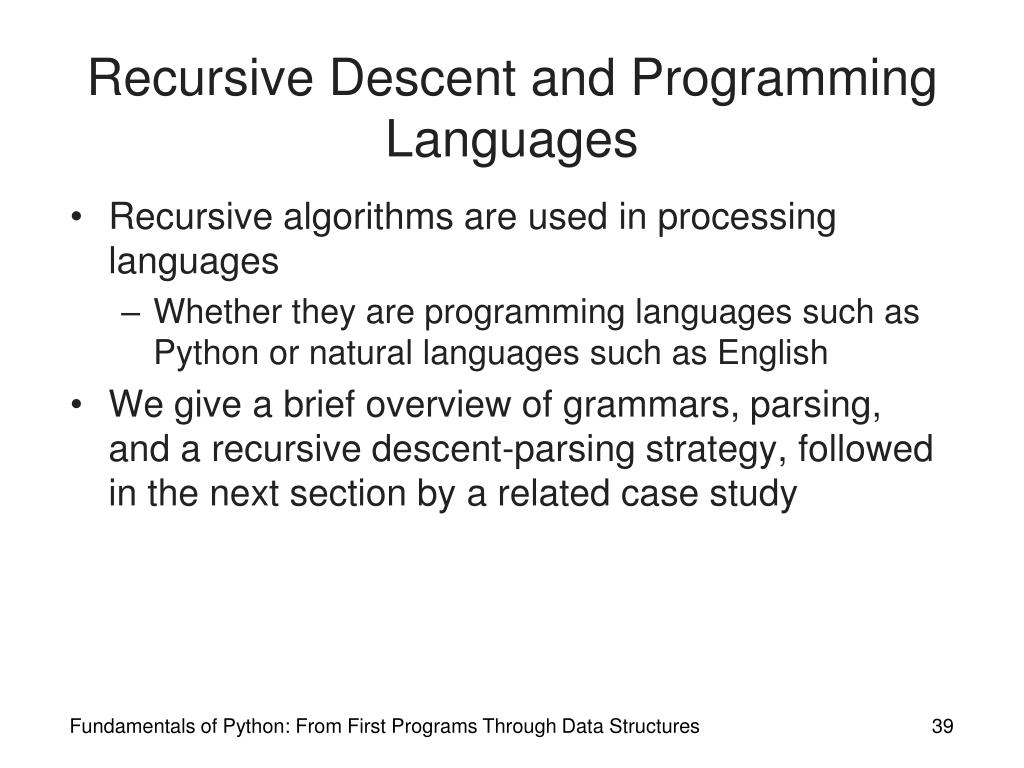 Recursive Descent and Programming Languages

• Recursive algorithms are used in processing languages

– Whether they are programming languages such as Python or natural languages such as English

• We give a brief overview of grammars, parsing, and a recursive descent-parsing strategy, followed in the next section by a related case study

Fundamentals of Python: From First Programs Through Data Structures

39